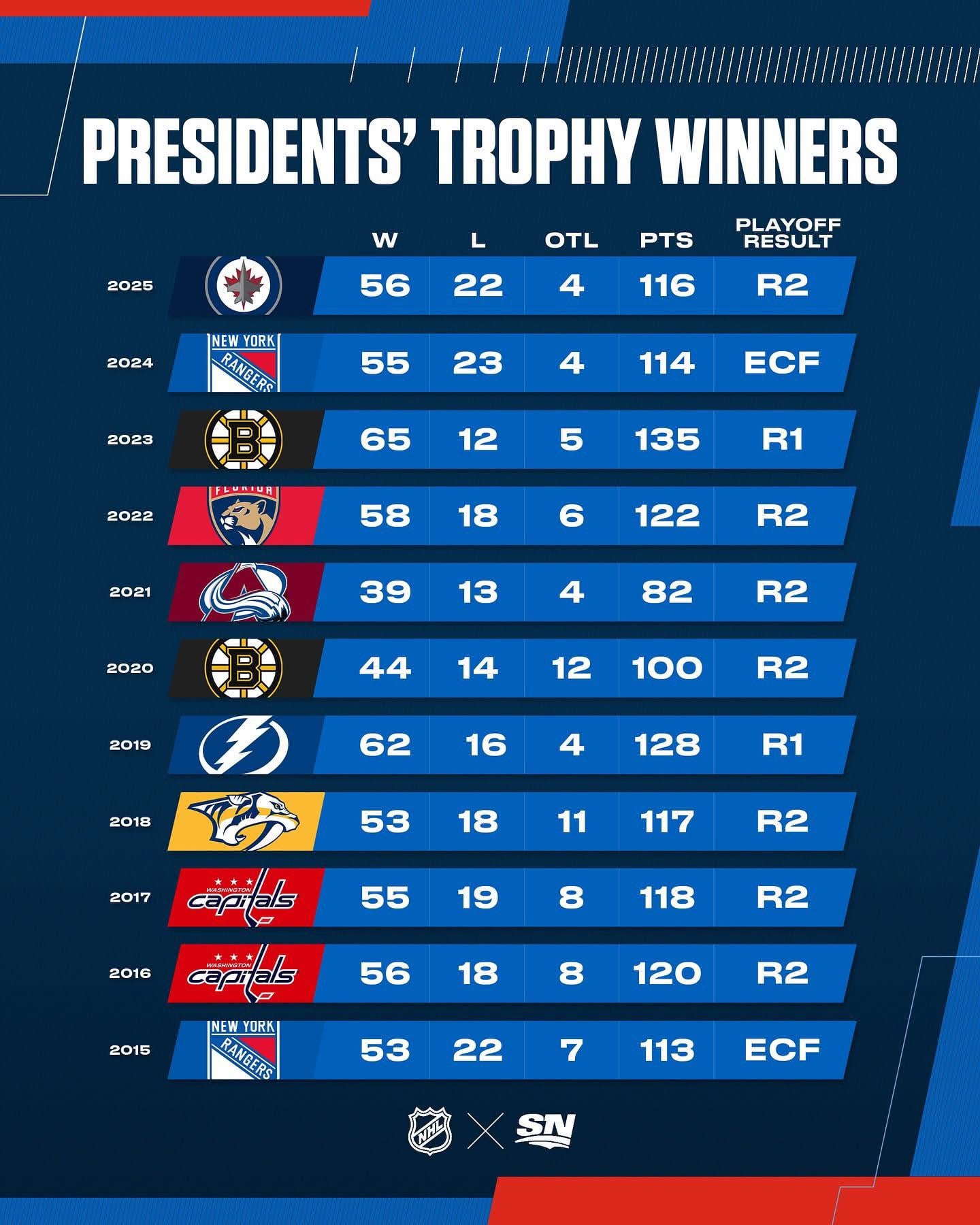 PRESIDENTS' TROPHY WINNERS

| | | W | L | OTL | PTS | PLAYOFF RESULT |
|---|---|---|---|---|---|---|
| 2025 | | 56 | 22 | 4 | 116 | R2 |
| 2024 | NEW YORK RANGERS | 55 | 23 | 4 | 114 | ECF |
| 2023 | B | 65 | 12 | 5 | 135 | R1 |
| 2022 | FLORIDA | 58 | 18 | 6 | 122 | R2 |
| 2021 | | 39 | 13 | 4 | 82 | R2 |
| 2020 | B | 44 | 14 | 12 | 100 | R2 |
| 2019 | | 62 | 16 | 4 | 128 | R1 |
| 2018 | | 53 | 18 | 11 | 117 | R2 |
| 2017 | WASHINGTON capitals | 55 | 19 | 8 | 118 | R2 |
| 2016 | WASHINGTON capitals | 56 | 18 | 8 | 120 | R2 |
| 2015 | NEW YORK RANGERS | 53 | 22 | 7 | 113 | ECF |

NHL × SN